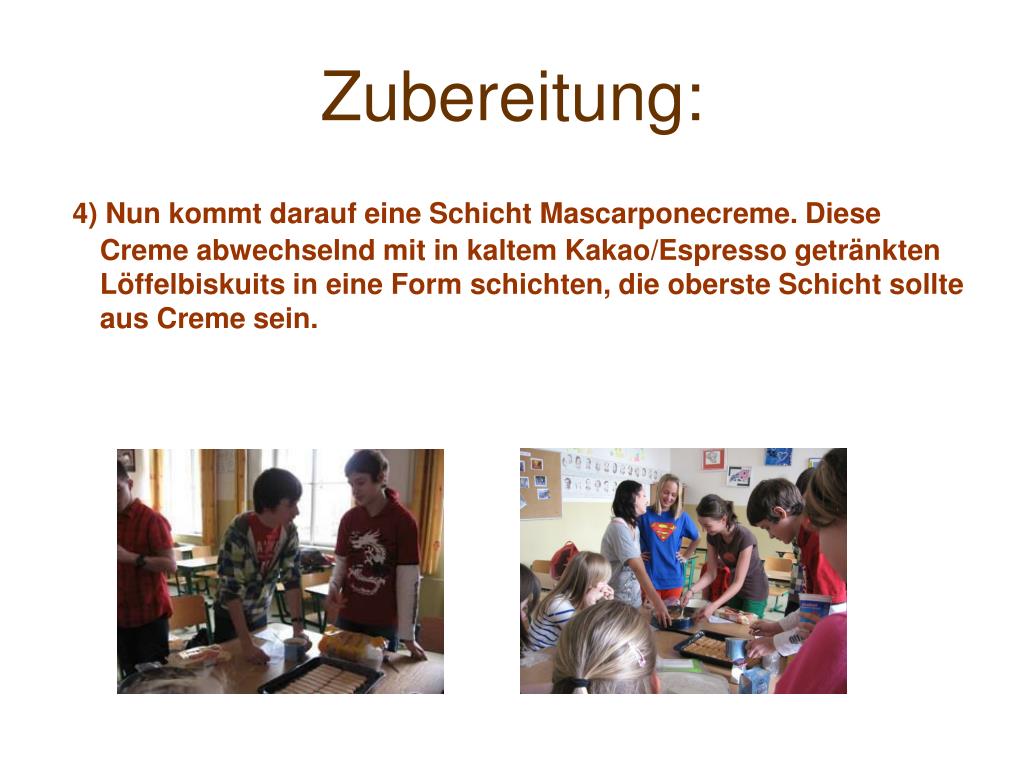 Zubereitung:

4) Nun kommt darauf eine Schicht Mascarponecreme. Diese Creme abwechselnd mit in kaltem Kakao/Espresso getränkten Löffelbiskuits in eine Form schichten, die oberste Schicht sollte aus Creme sein.